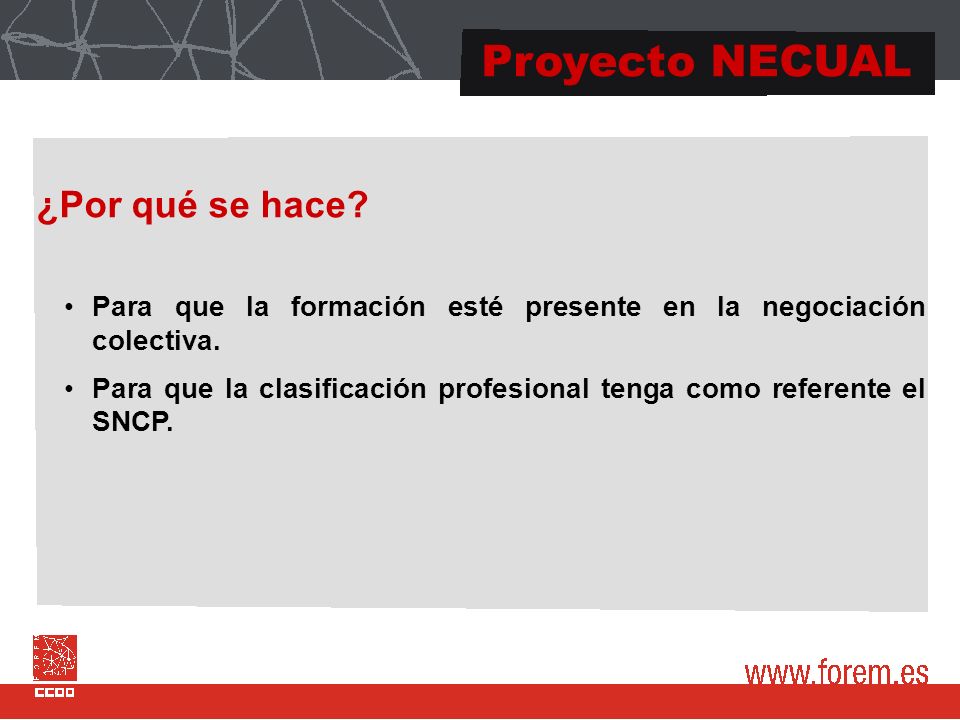 Proyecto NECUAL

¿Por qué se hace?

• Para que la formación esté presente en la negociación colectiva.

• Para que la clasificación profesional tenga como referente el SNCP.

FOREM
CCOO

www.forem.es